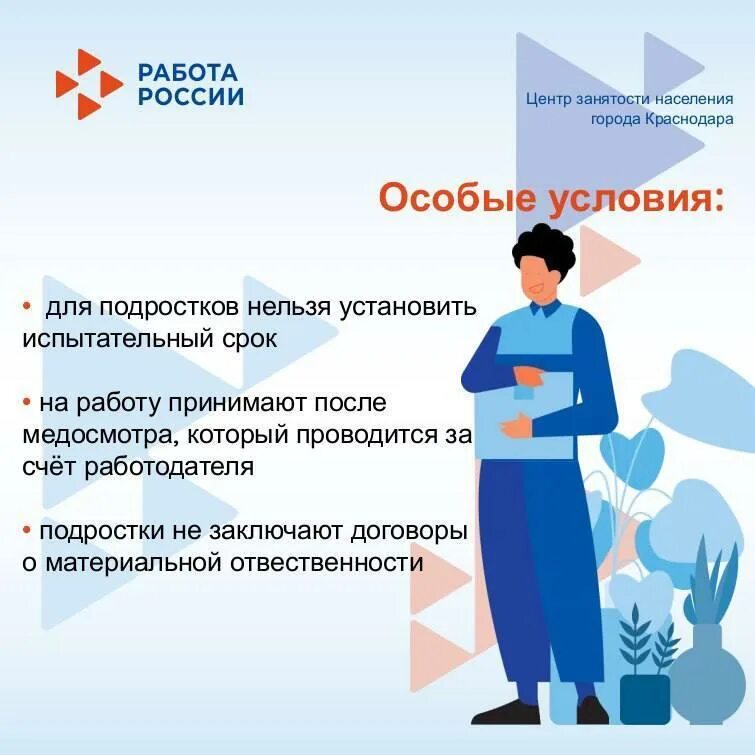 РАБОТА РОССИИ

Центр занятости населения города Краснодара

Особые условия:

• для подростков нельзя установить испытательный срок

• на работу принимают после медосмотра, который проводится за счёт работодателя

• подростки не заключают договоры о материальной отвественности